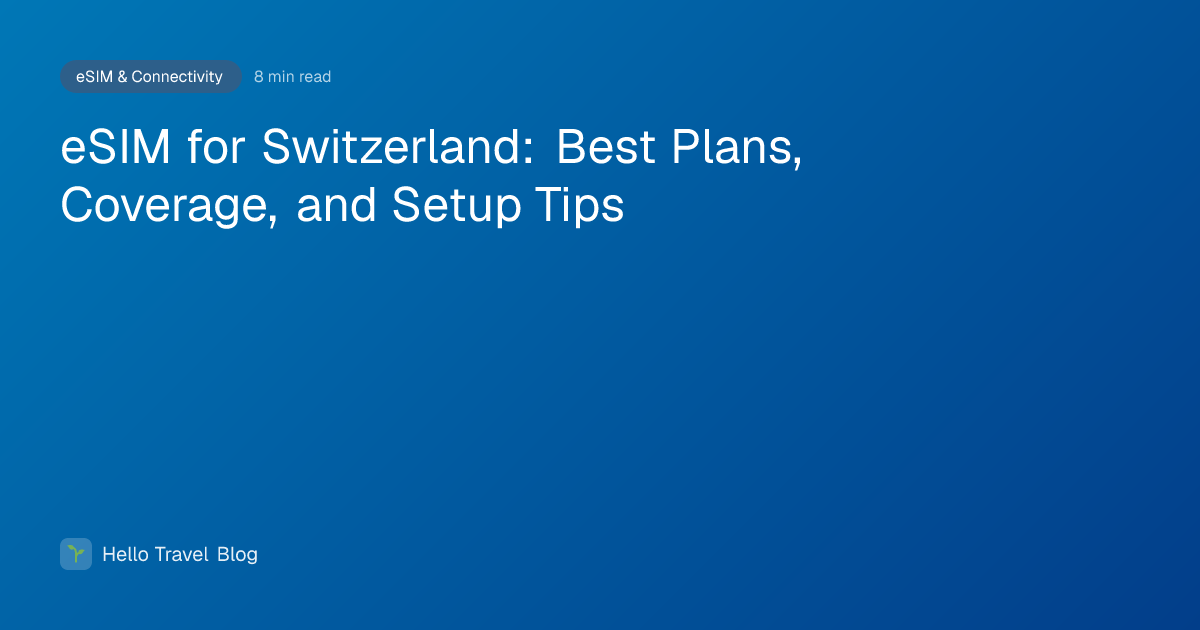 eSIM & Connectivity 8 min read

eSIM for Switzerland: Best Plans, Coverage, and Setup Tips

Hello Travel Blog